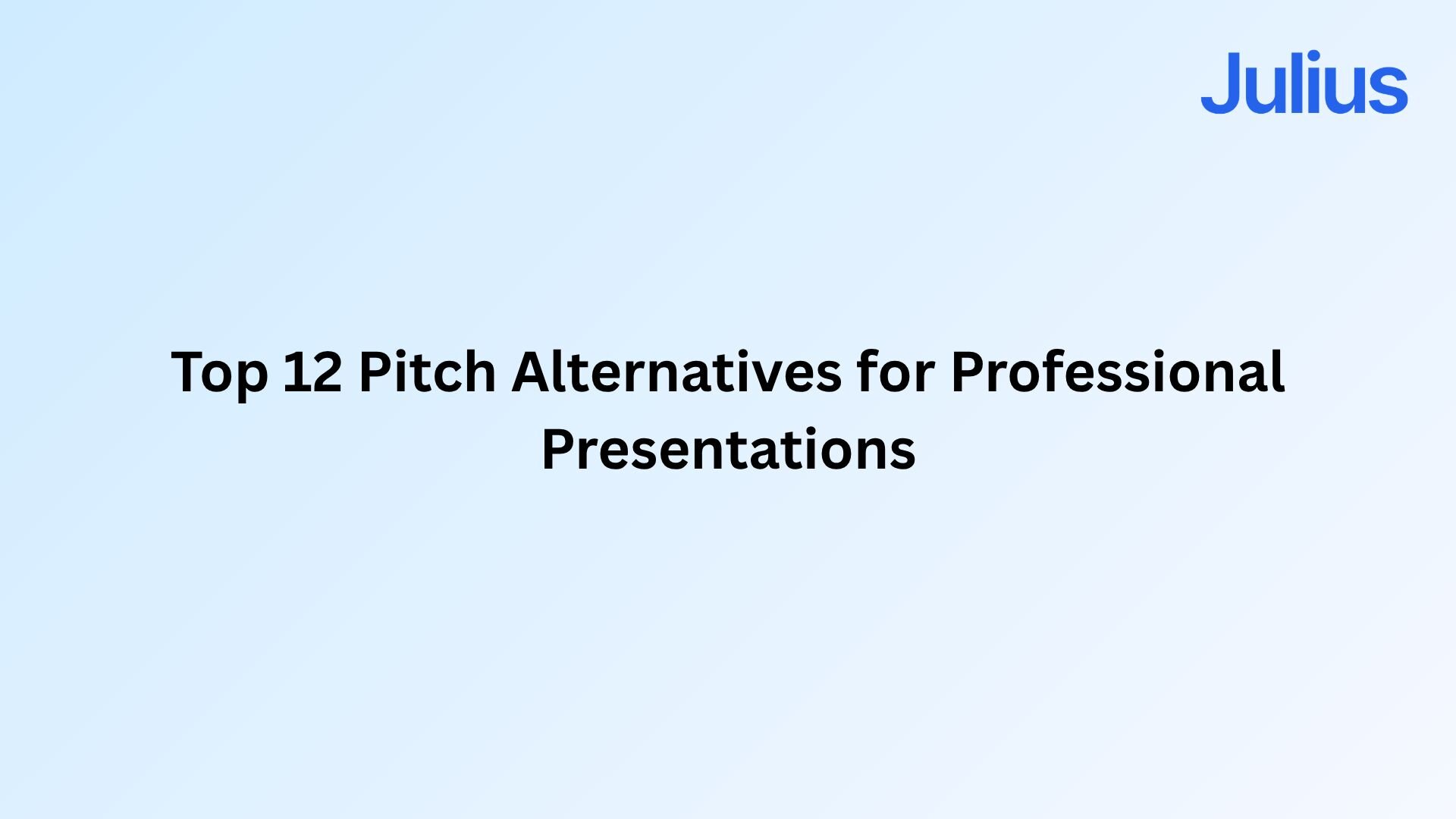 Julius

Top 12 Pitch Alternatives for Professional Presentations